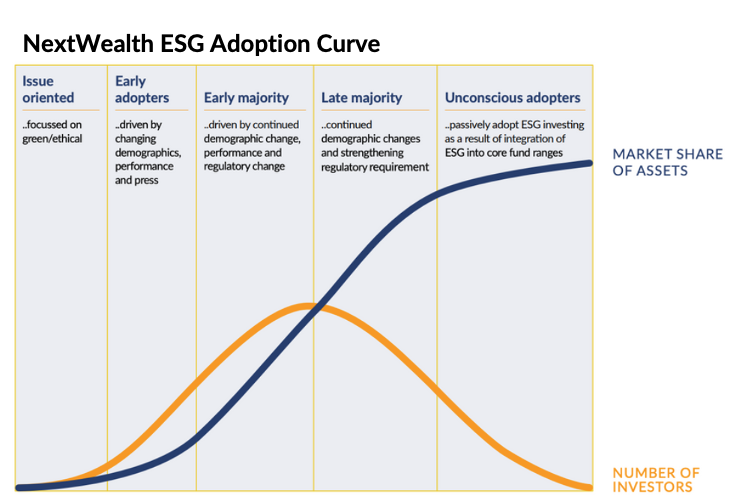 NextWealth ESG Adoption Curve

Issue oriented

..focussed on green/ethical

Early adopters

..driven by changing demographics, performance and press

Early majority

..driven by continued demographic change, performance and regulatory change

Late majority

..continued demographic changes and strengthening regulatory requirement

Unconscious adopters

..passively adopt ESG investing as a result of integration of ESG into core fund ranges

MARKET SHARE OF ASSETS

NUMBER OF INVESTORS